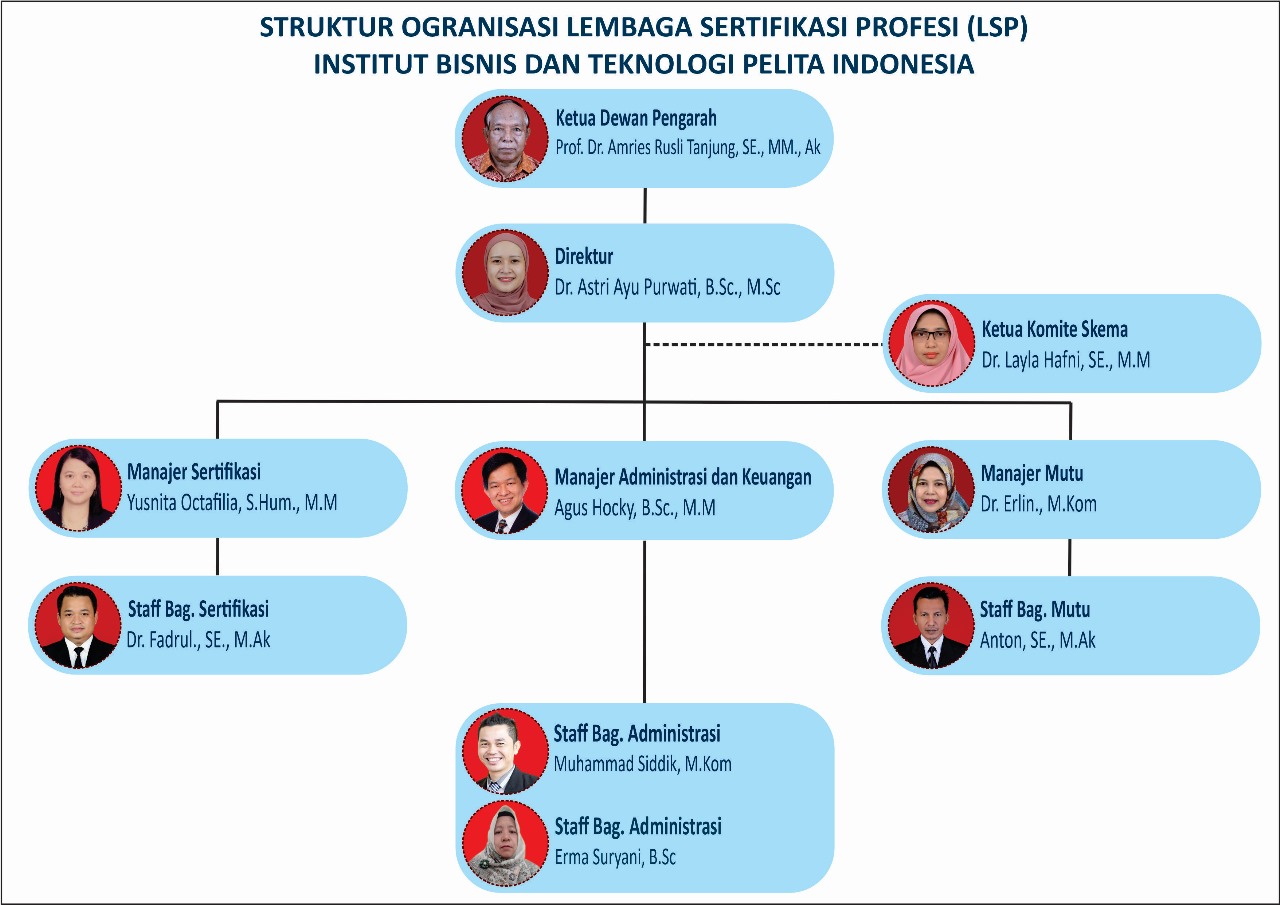 STRUKTUR OGRANISASI LEMBAGA SERTIFIKASI PROFESI (LSP)
INSTITUT BISNIS DAN TEKNOLOGI PELITA INDONESIA

Ketua Dewan Pengarah
Prof. Dr. Amries Rusli Tanjung, SE., MM., Ak

Direktur
Dr. Astri Ayu Purwati, B.Sc., M.Sc

Ketua Komite Skema
Dr. Layla Hafni, SE., M.M

Manajer Sertifikasi
Yusnita Octafilia, S.Hum., M.M

Manajer Administrasi dan Keuangan
Agus Hocky, B.Sc., M.M

Manajer Mutu
Dr. Erlin., M.Kom

Staff Bag. Sertifikasi
Dr. Fadrul., SE., M.Ak

Staff Bag. Mutu
Anton, SE., M.Ak

Staff Bag. Administrasi
Muhammad Siddik, M.Kom

Staff Bag. Administrasi
Erma Suryani, B.Sc